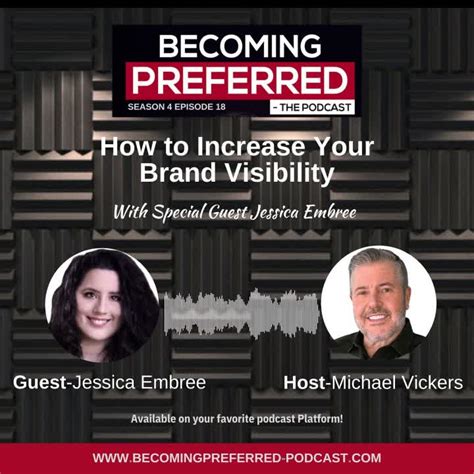 BECOMING
PREFERRED
SEASON 4 EPISODE 18
- THE PODCAST

How to Increase Your Brand Visibility

With Special Guest Jessica Embree

Guest-Jessica Embree

Host-Michael Vickers

Available on your favorite podcast Platform!

WWW.BECOMINGPREFERRED-PODCAST.COM